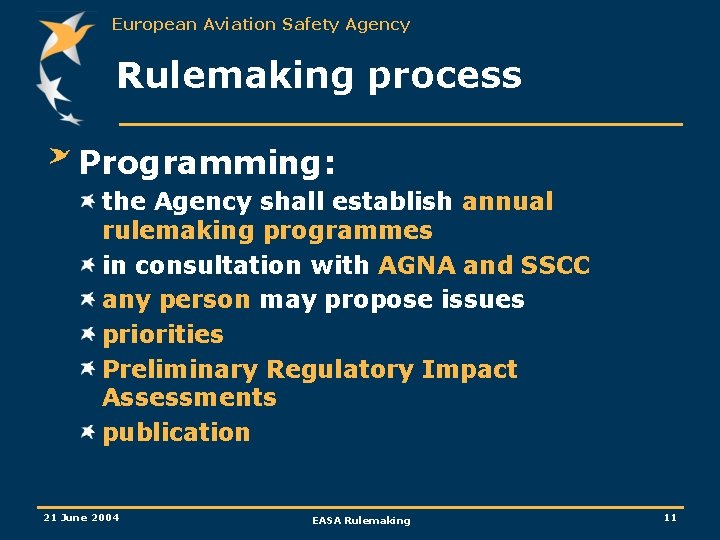 European Aviation Safety Agency

Rulemaking process

Programming:

the Agency shall establish annual rulemaking programmes

in consultation with AGNA and SSCC

any person may propose issues

priorities

Preliminary Regulatory Impact Assessments

publication

21 June 2004

EASA Rulemaking

11